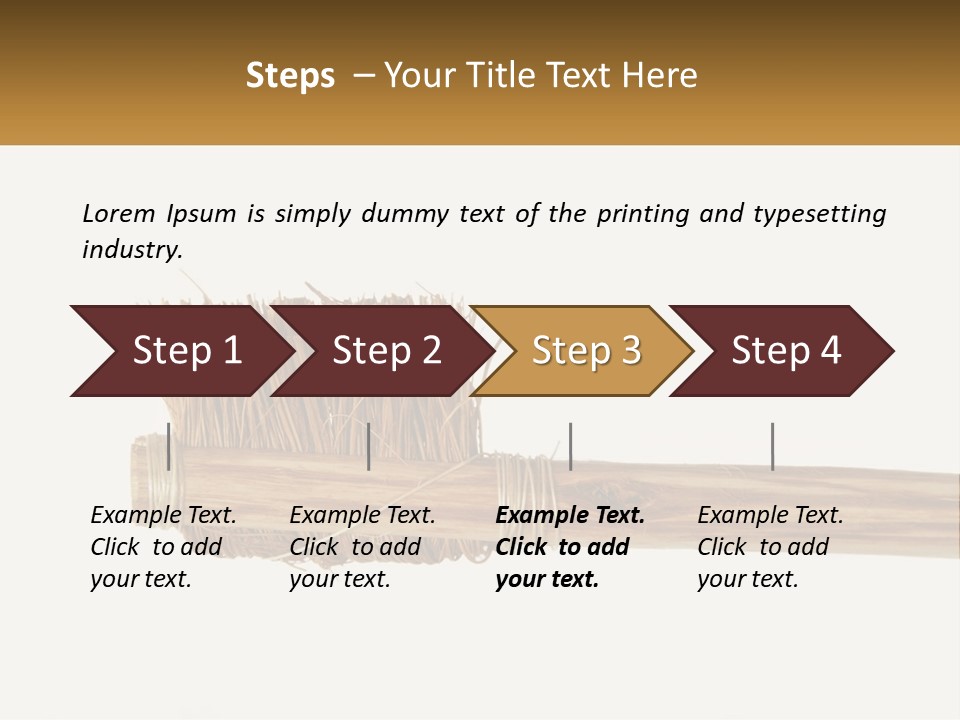 Steps – Your Title Text Here

Lorem Ipsum is simply dummy text of the printing and typesetting industry.

Step 1

Step 2

Step 3

Step 4

Example Text. Click to add your text.

Example Text. Click to add your text.

Example Text. Click to add your text.

Example Text. Click to add your text.